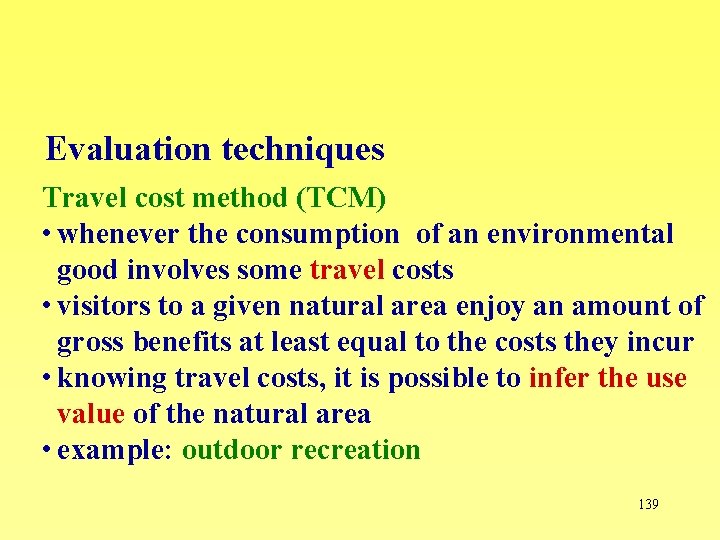 Evaluation techniques

Travel cost method (TCM)

• whenever the consumption of an environmental good involves some travel costs
• visitors to a given natural area enjoy an amount of gross benefits at least equal to the costs they incur
• knowing travel costs, it is possible to infer the use value of the natural area
• example: outdoor recreation

139